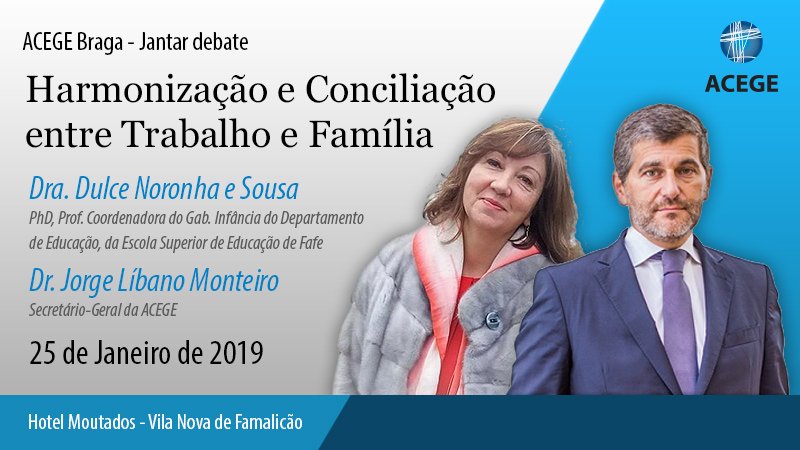 ACEGE Braga - Jantar debate

ACEGE

Harmonização e Conciliação entre Trabalho e Família

Dra. Dulce Noronha e Sousa
PhD, Prof. Coordenadora do Gab. Infância do Departamento de Educação, da Escola Superior de Educação de Fafe

Dr. Jorge Líbano Monteiro
Secretário-Geral da ACEGE

25 de Janeiro de 2019

Hotel Moutados - Vila Nova de Famalicão